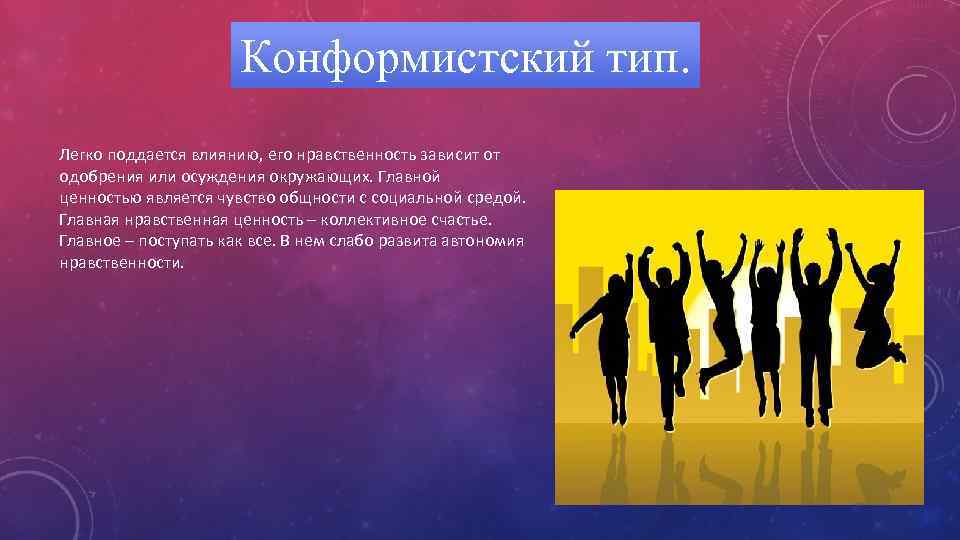 Конформистский тип.

Легко поддается влиянию, его нравственность зависит от одобрения или осуждения окружающих. Главной ценностью является чувство общности с социальной средой. Главная нравственная ценность – коллективное счастье. Главное – поступать как все. В нем слабо развита автономия нравственности.